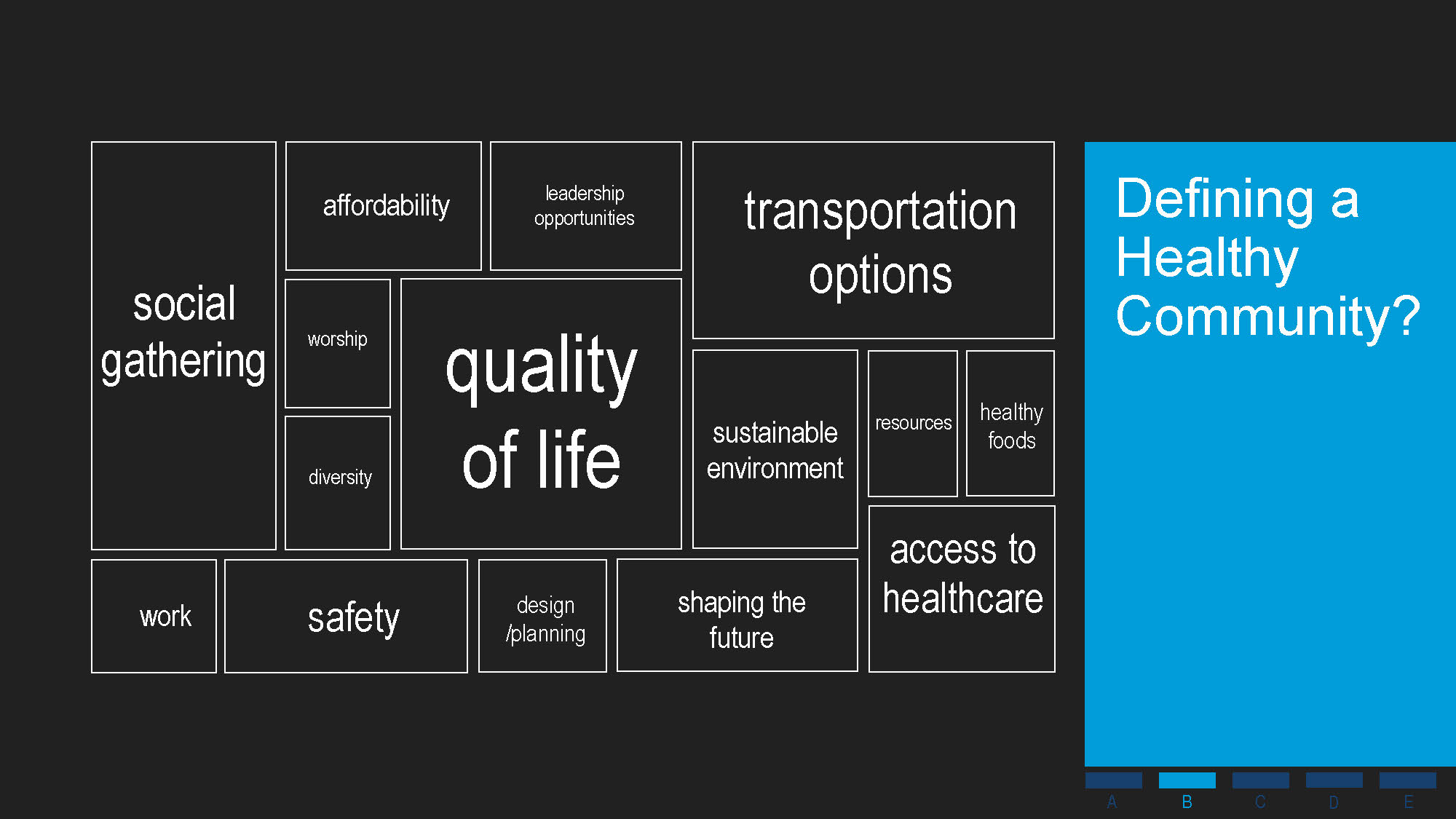 social gathering

affordability

leadership opportunities

transportation options

worship

diversity

quality of life

sustainable environment

resources

healthy foods

access to healthcare

work

safety

design /planning

shaping the future

Defining a Healthy Community?

A B C D E